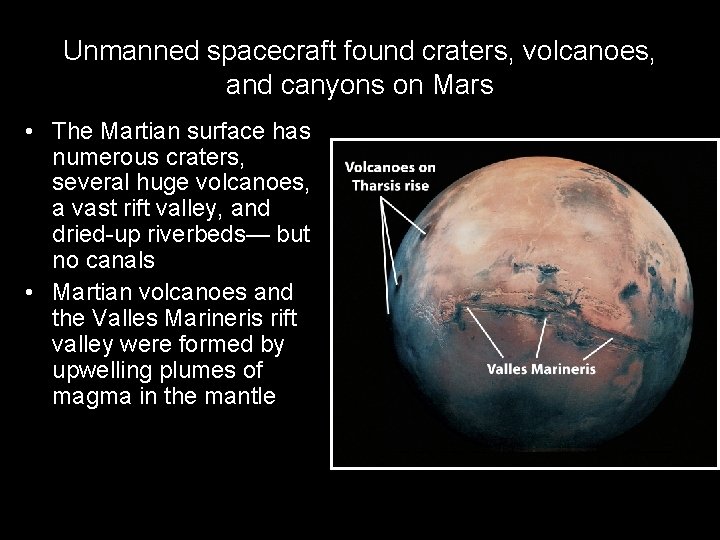 Unmanned spacecraft found craters, volcanoes, and canyons on Mars

• The Martian surface has numerous craters, several huge volcanoes, a vast rift valley, and dried-up riverbeds— but no canals

• Martian volcanoes and the Valles Marineris rift valley were formed by upwelling plumes of magma in the mantle

Volcanoes on Tharsis rise

Valles Marineris